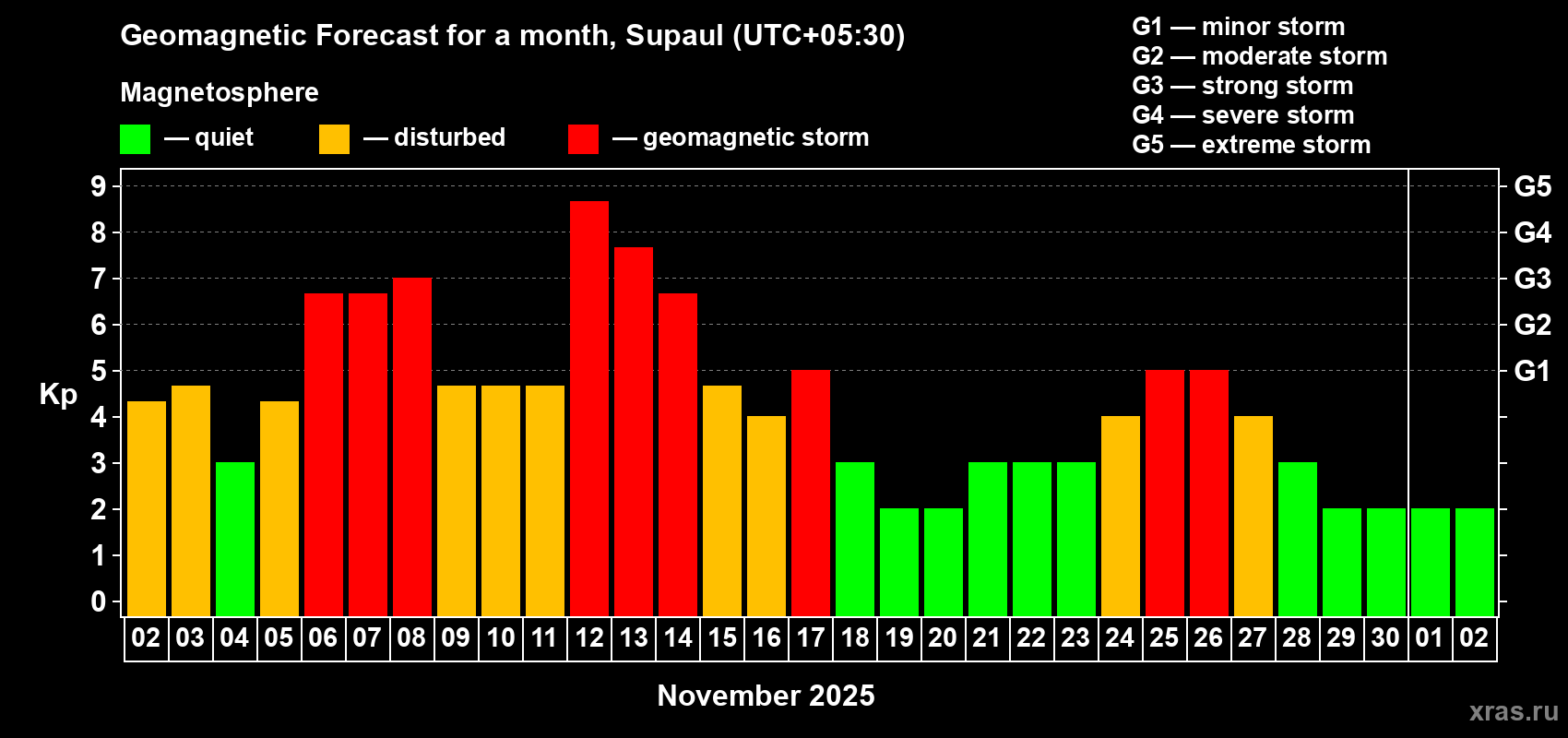 Geomagnetic Forecast for a month, Supaul (UTC+05:30)

Magnetosphere

— quiet — disturbed — geomagnetic storm

G1 — minor storm
G2 — moderate storm
G3 — strong storm
G4 — severe storm
G5 — extreme storm

Kp

9
8
7
6
5
4
3
2
1
0

G5
G4
G3
G2
G1

02 03 04 05 06 07 08 09 10 11 12 13 14 15 16 17 18 19 20 21 22 23 24 25 26 27 28 29 30 01 02

November 2025

xras.ru